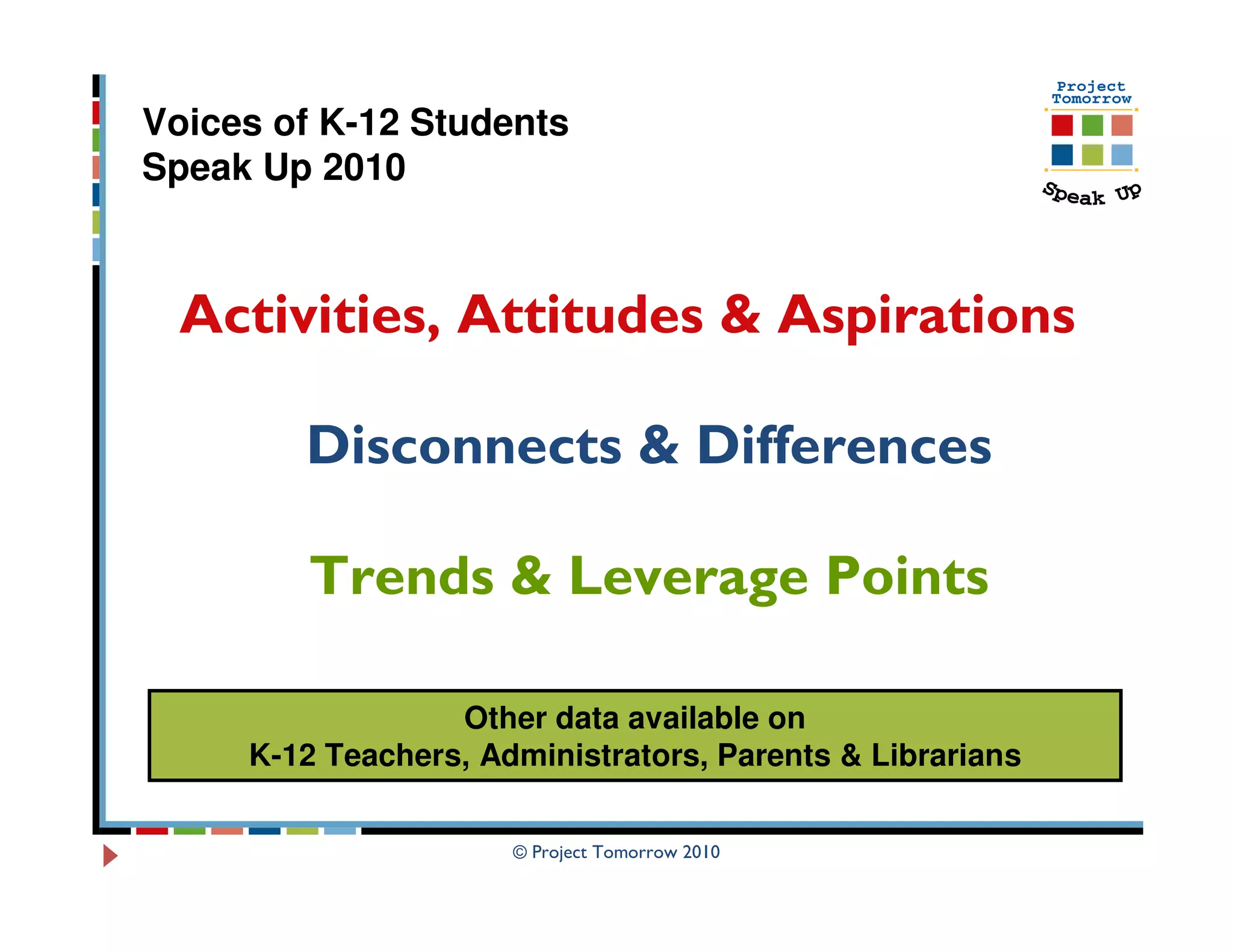 Voices of K-12 Students
Speak Up 2010

Project Tomorrow

Speak Up

Activities, Attitudes & Aspirations

Disconnects & Differences

Trends & Leverage Points

Other data available on
K-12 Teachers, Administrators, Parents & Librarians

© Project Tomorrow 2010